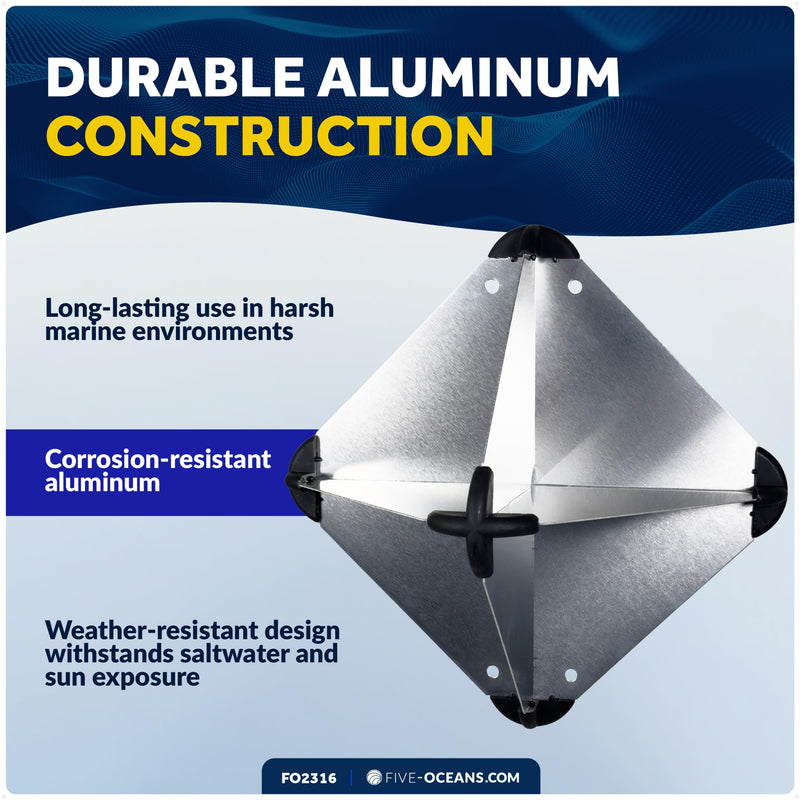 DURABLE ALUMINUM CONSTRUCTION

Long-lasting use in harsh marine environments

Corrosion-resistant aluminum

Weather-resistant design withstands saltwater and sun exposure

FO2316 | FIVE-OCEANS.COM